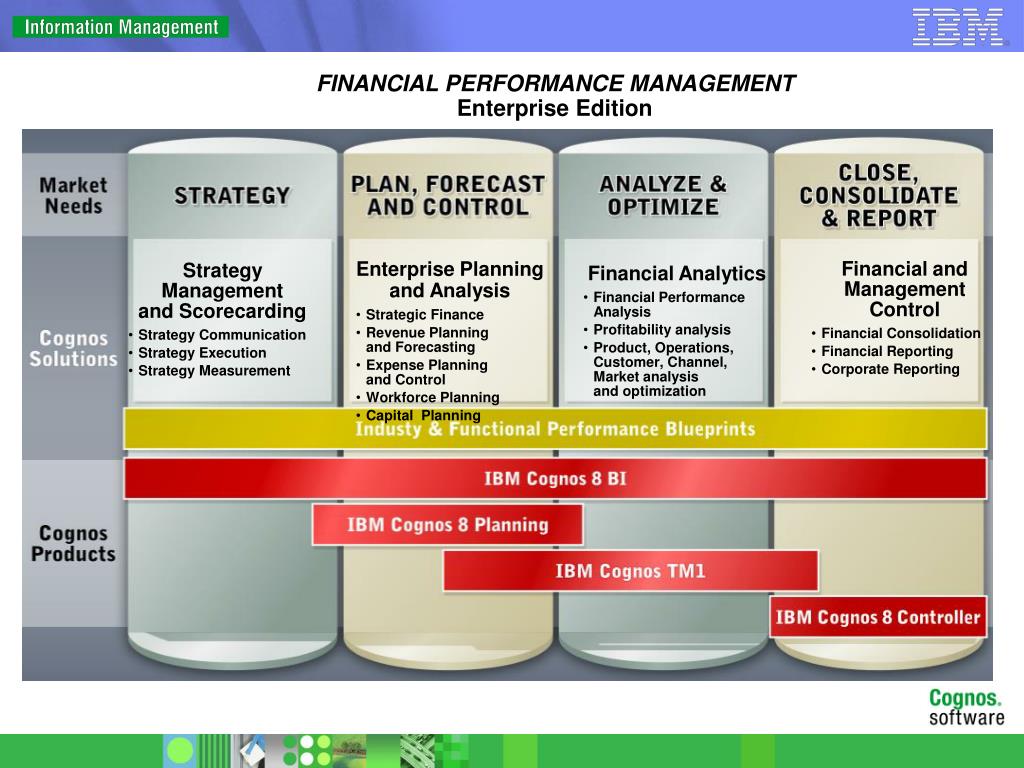 Information Management

IBM

FINANCIAL PERFORMANCE MANAGEMENT
Enterprise Edition

Market Needs

STRATEGY

PLAN, FORECAST AND CONTROL

ANALYZE & OPTIMIZE

CLOSE, CONSOLIDATE & REPORT

Cognos Solutions

Strategy Management and Scorecarding
• Strategy Communication
• Strategy Execution
• Strategy Measurement

Enterprise Planning and Analysis
• Strategic Finance
• Revenue Planning and Forecasting
• Expense Planning and Control
• Workforce Planning
• Capital Planning

Financial Analytics
• Financial Performance Analysis
• Profitability analysis
• Product, Operations, Customer, Channel, Market analysis and optimization

Financial and Management Control
• Financial Consolidation
• Financial Reporting
• Corporate Reporting

Industy & Functional Performance Blueprints

Cognos Products

IBM Cognos 8 BI

IBM Cognos 8 Planning

IBM Cognos TM1

IBM Cognos 8 Controller

Cognos. software